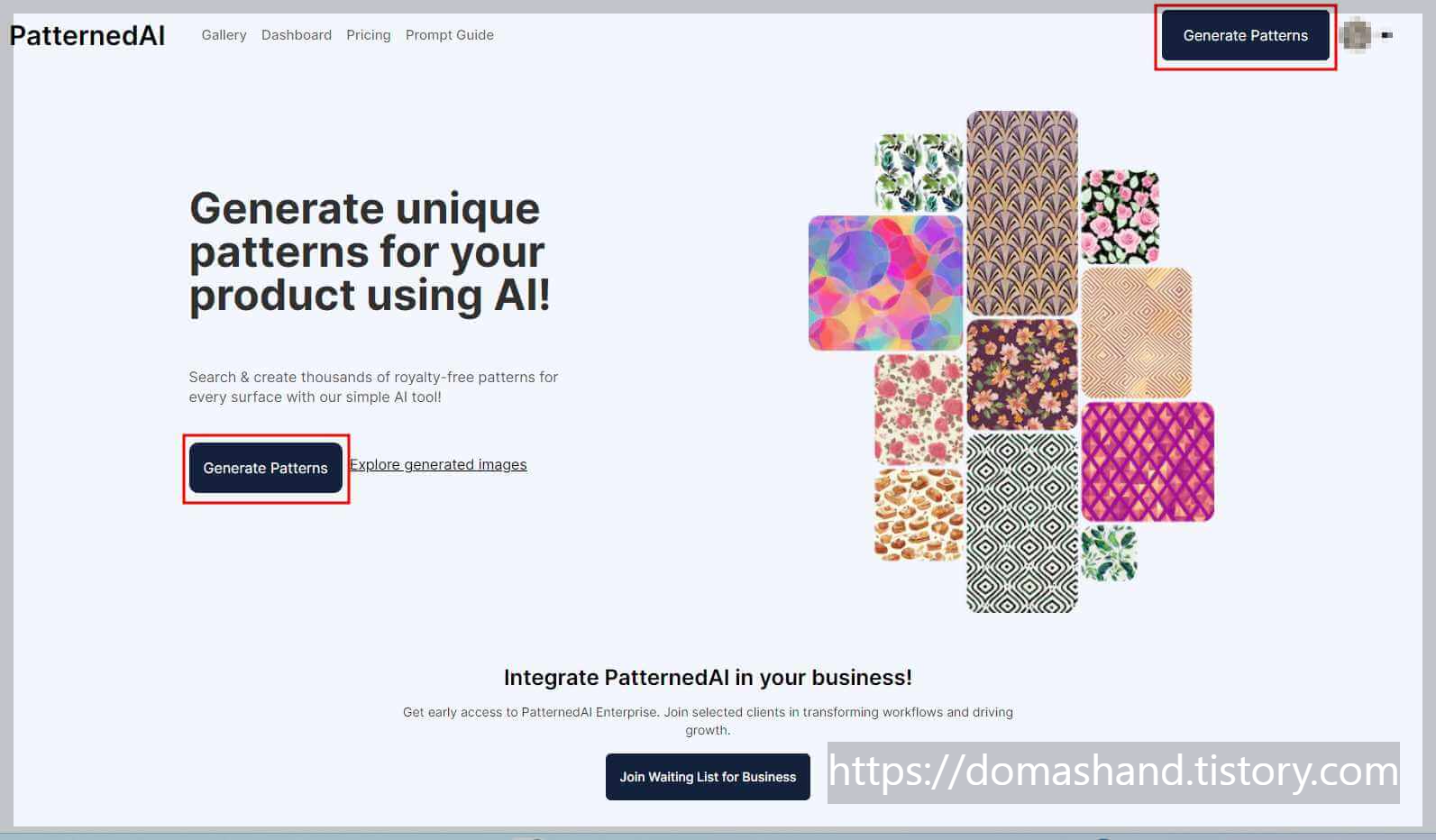 PatternedAI Gallery Dashboard Pricing Prompt Guide

Generate Patterns

Generate unique patterns for your product using AI!

Search & create thousands of royalty-free patterns for every surface with our simple AI tool!

Generate Patterns

Explore generated images

Integrate PatternedAI in your business!

Get early access to PatternedAI Enterprise. Join selected clients in transforming workflows and driving growth.

Join Waiting List for Business

https://domashand.tistory.com